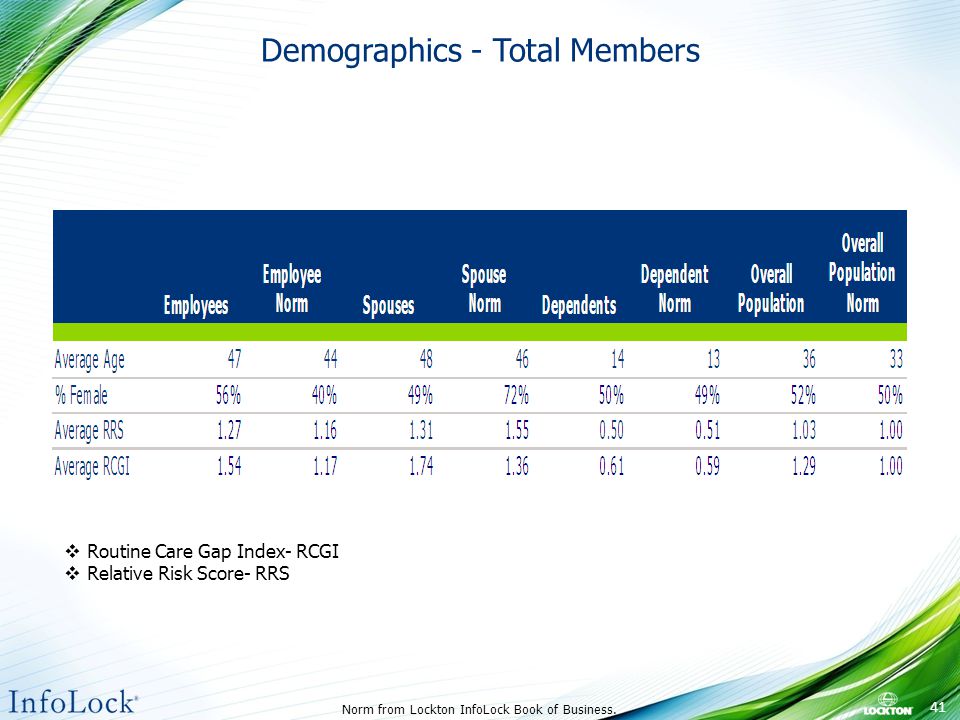 Demographics - Total Members

| | Employees | Employee Norm | Spouses | Spouse Norm | Dependents | Dependent Norm | Overall Population | Overall Population Norm |
|---|---|---|---|---|---|---|---|---|
| Average Age | 47 | 44 | 48 | 46 | 14 | 13 | 36 | 33 |
| % Female | 56% | 40% | 49% | 72% | 50% | 49% | 52% | 50% |
| Average RRS | 1.27 | 1.16 | 1.31 | 1.55 | 0.50 | 0.51 | 1.03 | 1.00 |
| Average RCGI | 1.54 | 1.17 | 1.74 | 1.36 | 0.61 | 0.59 | 1.29 | 1.00 |

❖ Routine Care Gap Index- RCGI
❖ Relative Risk Score- RRS

InfoLock®

Norm from Lockton InfoLock Book of Business.

LOCKTON

41